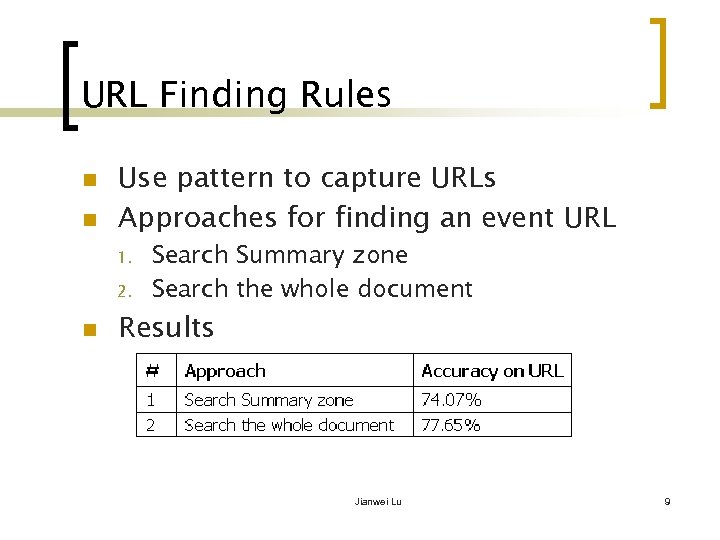 URL Finding Rules

Use pattern to capture URLs

Approaches for finding an event URL

1. Search Summary zone
2. Search the whole document

Results

| # | Approach | Accuracy on URL |
|---|---|---|
| 1 | Search Summary zone | 74.07% |
| 2 | Search the whole document | 77.65% |

Jianwei Lu

9